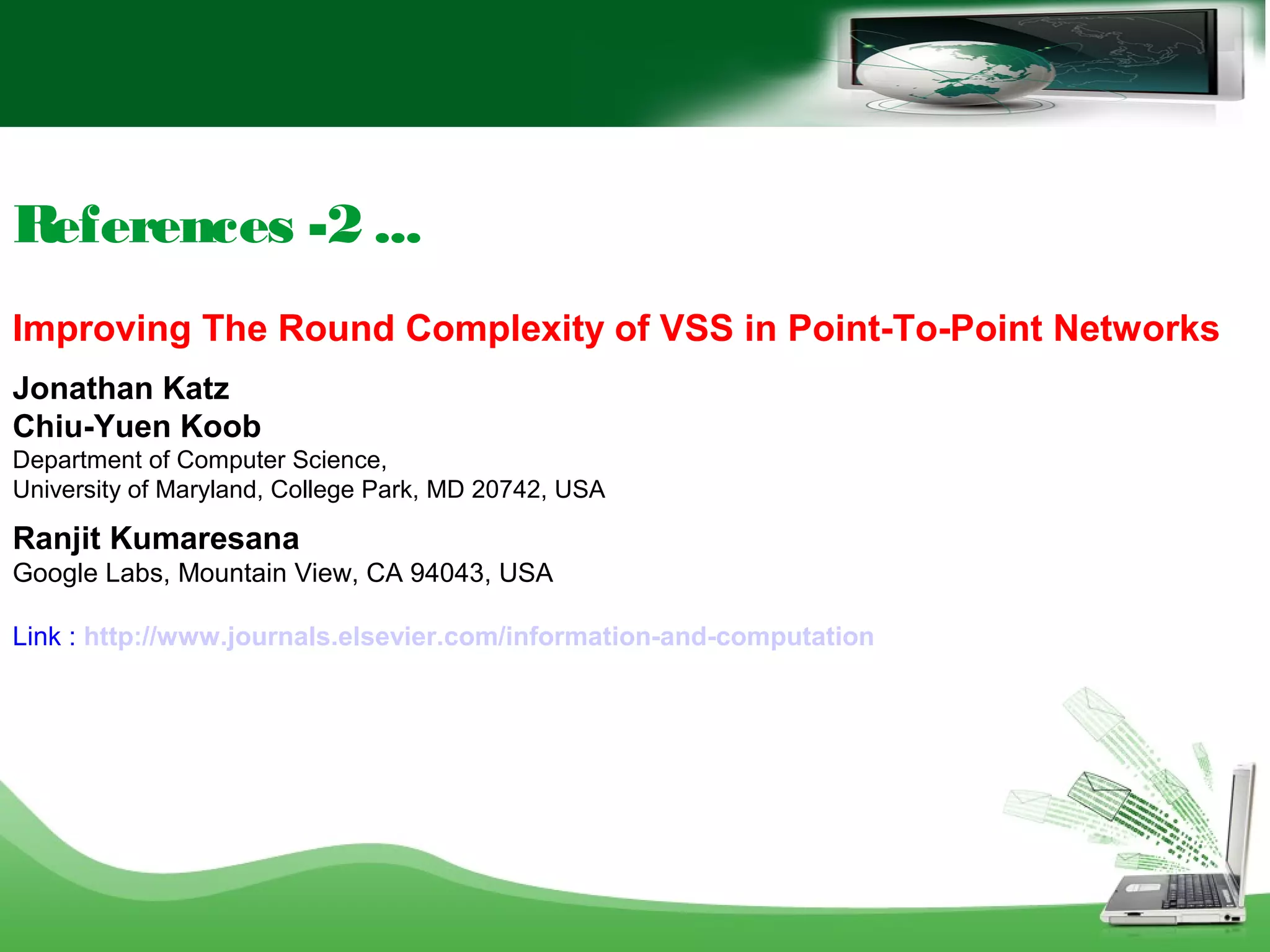 References -2 …

Improving The Round Complexity of VSS in Point-To-Point Networks

Jonathan Katz
Chiu-Yuen Koob
Department of Computer Science,
University of Maryland, College Park, MD 20742, USA

Ranjit Kumaresana
Google Labs, Mountain View, CA 94043, USA

Link : http://www.journals.elsevier.com/information-and-computation